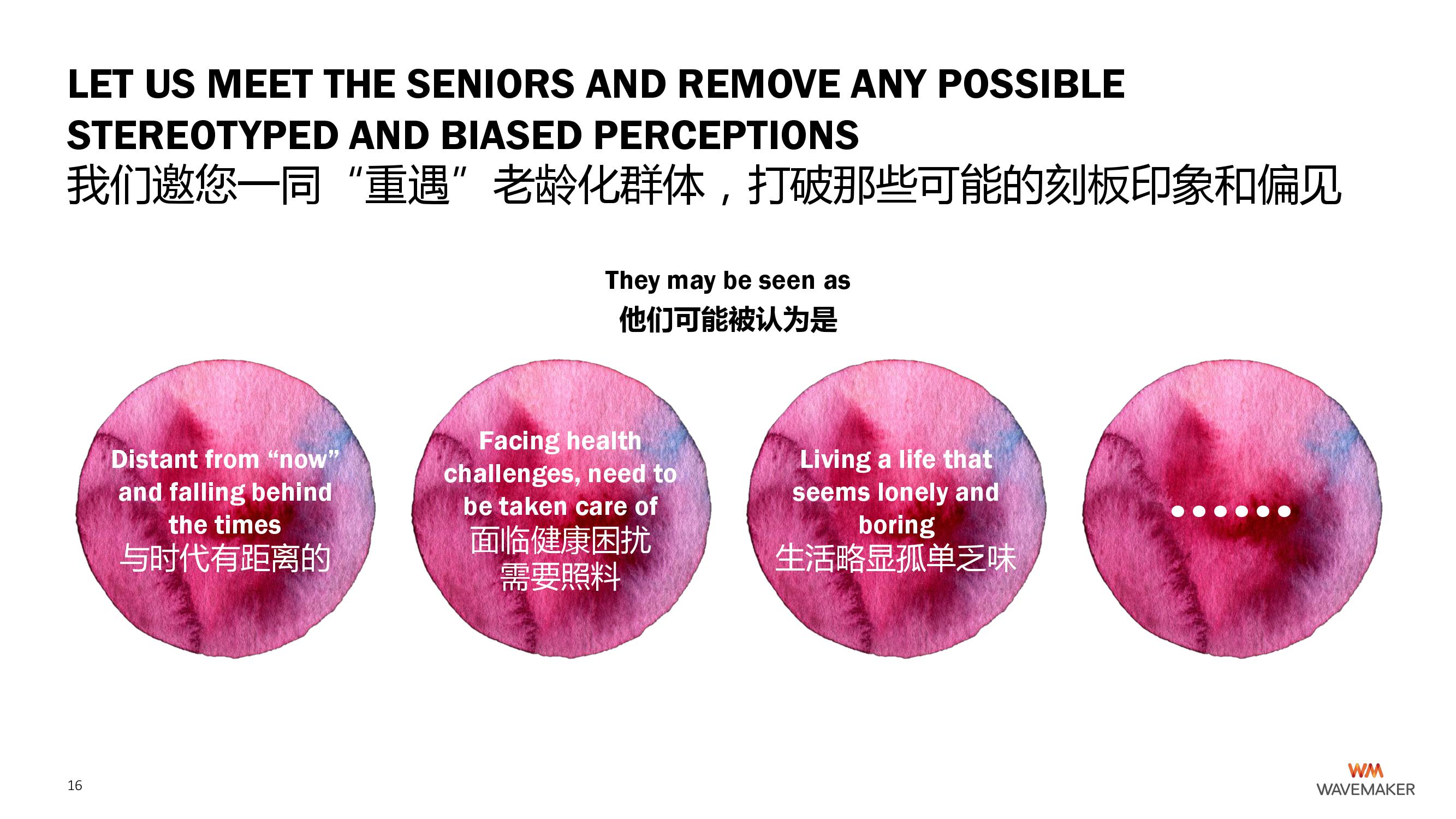 LET US MEET THE SENIORS AND REMOVE ANY POSSIBLE STEREOTYPED AND BIASED PERCEPTIONS
我们邀您一同“重遇”老龄化群体，打破那些可能的刻板印象和偏见

They may be seen as
他们可能被认为是

Distant from “now” and falling behind the times
与时代有距离的

Facing health challenges, need to be taken care of
面临健康困扰
需要照料

Living a life that seems lonely and boring
生活略显孤单乏味

……

16

WM
WAVEMAKER